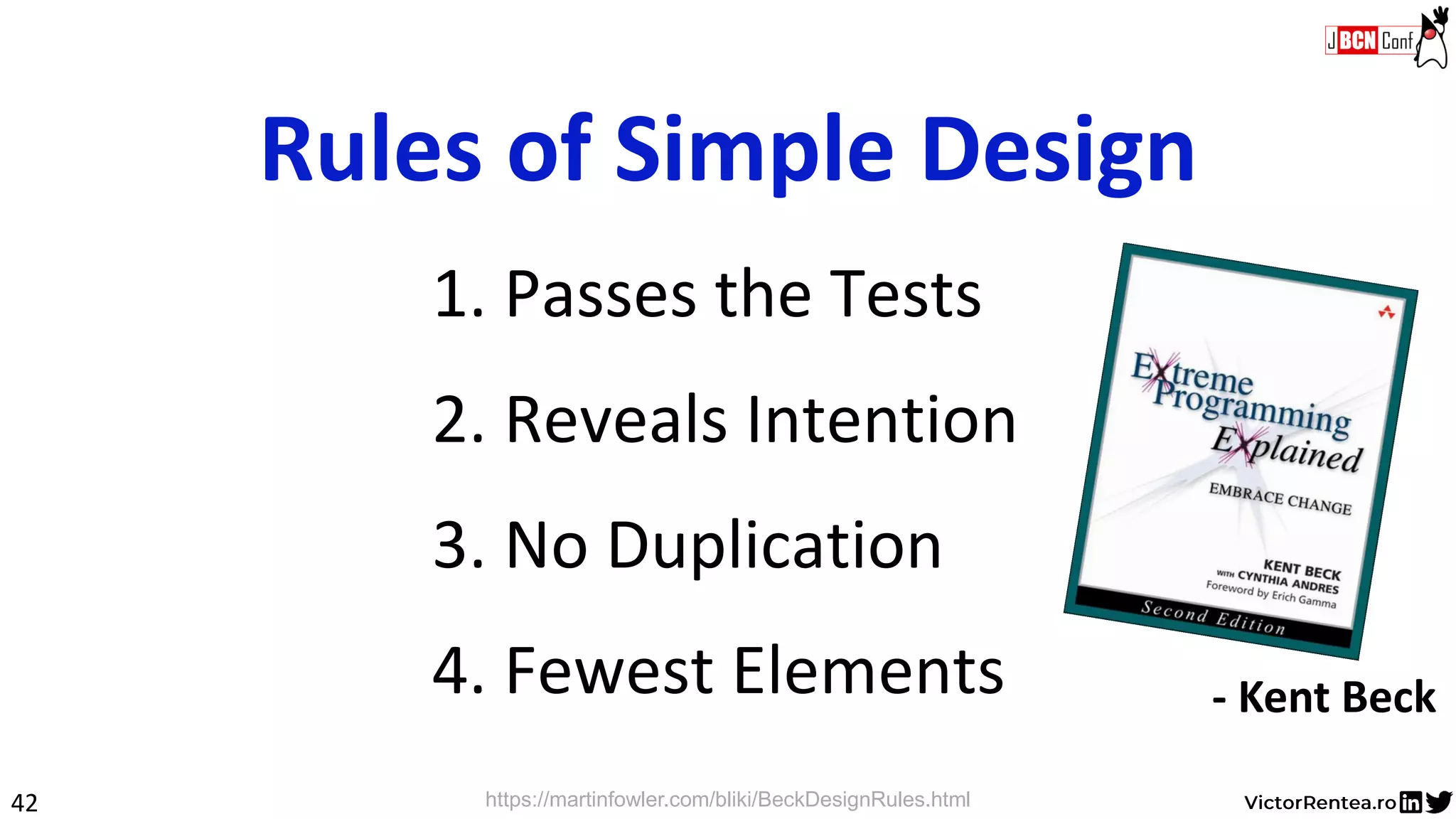 JBCN Conf

Rules of Simple Design

1. Passes the Tests

2. Reveals Intention

3. No Duplication

4. Fewest Elements

Extreme Programming Explained

EMBRACE CHANGE

KENT BECK
WITH CYNTHIA ANDRES
Foreword by Erich Gamma

Second Edition

- Kent Beck

42

https://martinfowler.com/bliki/BeckDesignRules.html

VictorRentea.ro